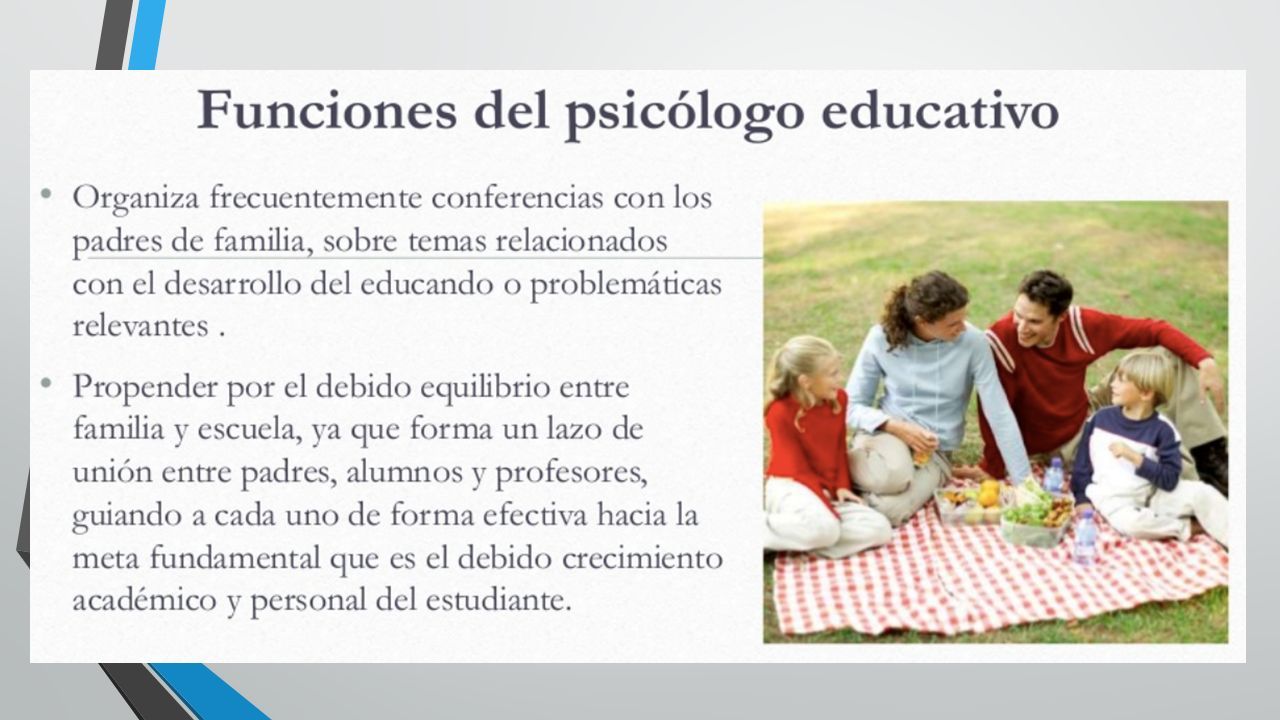 Funciones del psicólogo educativo

• Organiza frecuentemente conferencias con los padres de familia, sobre temas relacionados con el desarrollo del educando o problemáticas relevantes .

• Propender por el debido equilibrio entre familia y escuela, ya que forma un lazo de unión entre padres, alumnos y profesores, guiando a cada uno de forma efectiva hacia la meta fundamental que es el debido crecimiento académico y personal del estudiante.